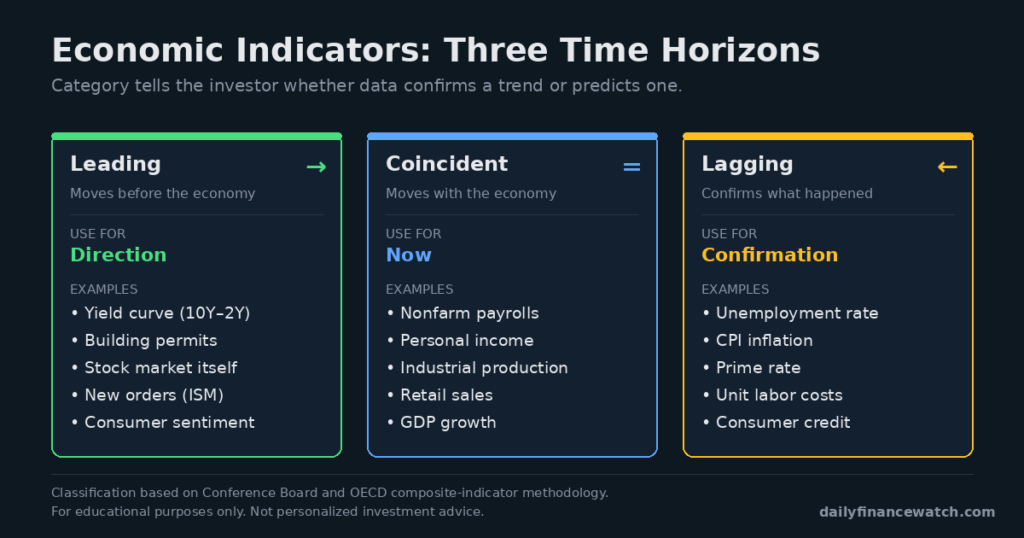 Economic Indicators: Three Time Horizons
Category tells the investor whether data confirms a trend or predicts one.

Leading →
Moves before the economy
USE FOR
Direction
EXAMPLES
• Yield curve (10Y–2Y)
• Building permits
• Stock market itself
• New orders (ISM)
• Consumer sentiment

Coincident =
Moves with the economy
USE FOR
Now
EXAMPLES
• Nonfarm payrolls
• Personal income
• Industrial production
• Retail sales
• GDP growth

Lagging ←
Confirms what happened
USE FOR
Confirmation
EXAMPLES
• Unemployment rate
• CPI inflation
• Prime rate
• Unit labor costs
• Consumer credit

Classification based on Conference Board and OECD composite-indicator methodology.
For educational purposes only. Not personalized investment advice.
dailyfinancewatch.com